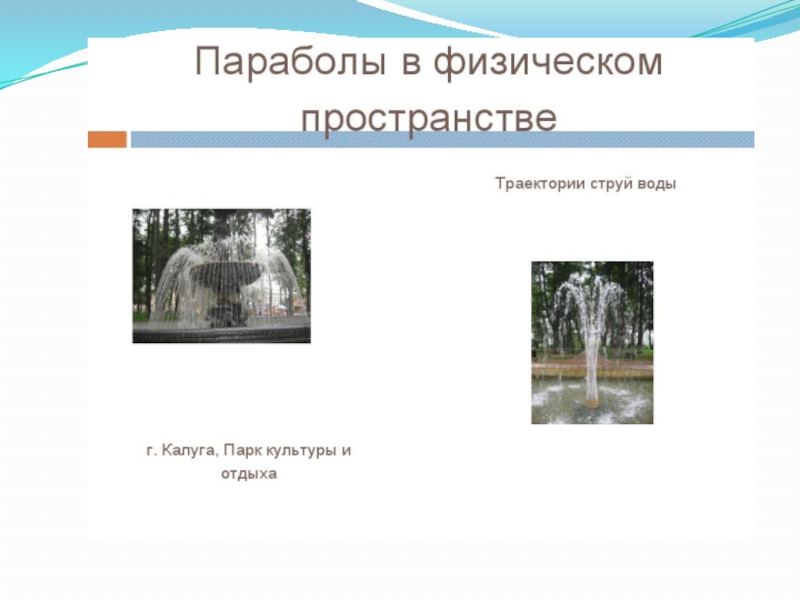 Параболы в физическом пространстве

Траектории струй воды

г. Калуга, Парк культуры и отдыха